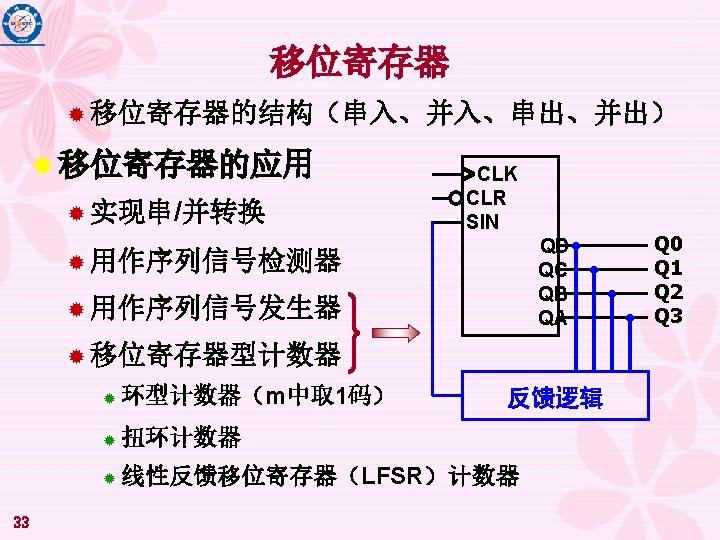 移位寄存器

移位寄存器的结构（串入、并入、串出、并出）

移位寄存器的应用

实现串/并转换

用作序列信号检测器

用作序列信号发生器

移位寄存器型计数器

环型计数器（m中取1码）

扭环计数器

线性反馈移位寄存器（LFSR）计数器

CLK
CLR
SIN
QD
QC
QB
QA
Q0
Q1
Q2
Q3
反馈逻辑

33